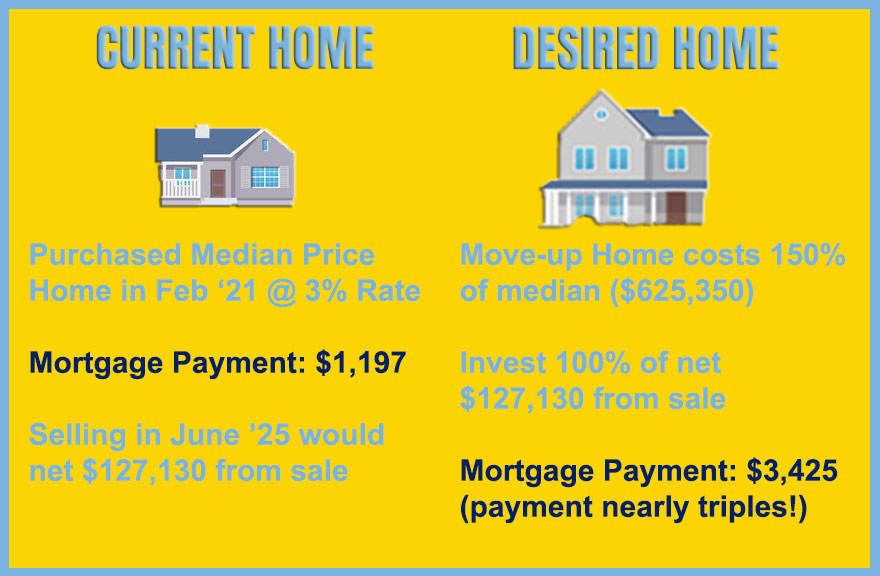 CURRENT HOME

Purchased Median Price Home in Feb ‘21 @ 3% Rate

Mortgage Payment: $1,197

Selling in June ’25 would net $127,130 from sale

DESIRED HOME

Move-up Home costs 150% of median ($625,350)

Invest 100% of net $127,130 from sale

Mortgage Payment: $3,425 (payment nearly triples!)